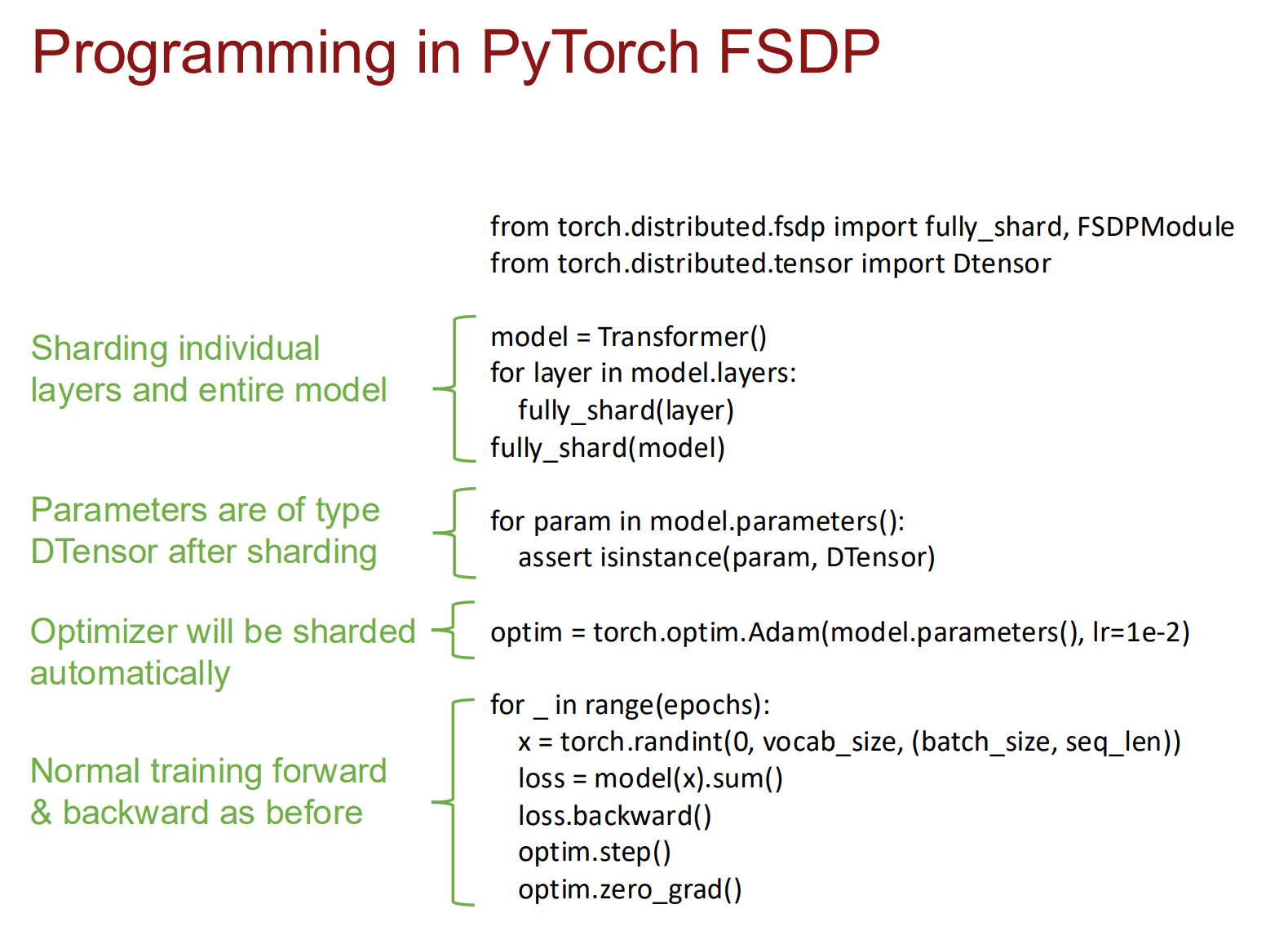 Programming in PyTorch FSDP

from torch.distributed.fsdp import fully_shard, FSDPModule
from torch.distributed.tensor import Dtensor

Sharding individual layers and entire model

model = Transformer()
for layer in model.layers:
  fully_shard(layer)
fully_shard(model)

Parameters are of type DTensor after sharding

for param in model.parameters():
  assert isinstance(param, DTensor)

Optimizer will be sharded automatically

optim = torch.optim.Adam(model.parameters(), lr=1e-2)

Normal training forward & backward as before

for _ in range(epochs):
  x = torch.randint(0, vocab_size, (batch_size, seq_len))
  loss = model(x).sum()
  loss.backward()
  optim.step()
  optim.zero_grad()